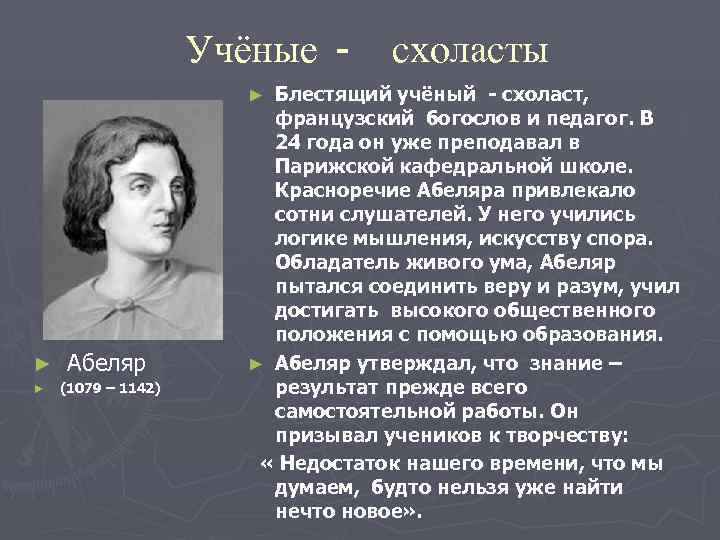 Учёные - схоласты

► Абеляр
► (1079 – 1142)

► Блестящий учёный - схоласт, французский богослов и педагог. В 24 года он уже преподавал в Парижской кафедральной школе. Красноречие Абеляра привлекало сотни слушателей. У него учились логике мышления, искусству спора. Обладатель живого ума, Абеляр пытался соединить веру и разум, учил достигать высокого общественного положения с помощью образования.

► Абеляр утверждал, что знание – результат прежде всего самостоятельной работы. Он призывал учеников к творчеству:

« Недостаток нашего времени, что мы думаем, будто нельзя уже найти нечто новое».